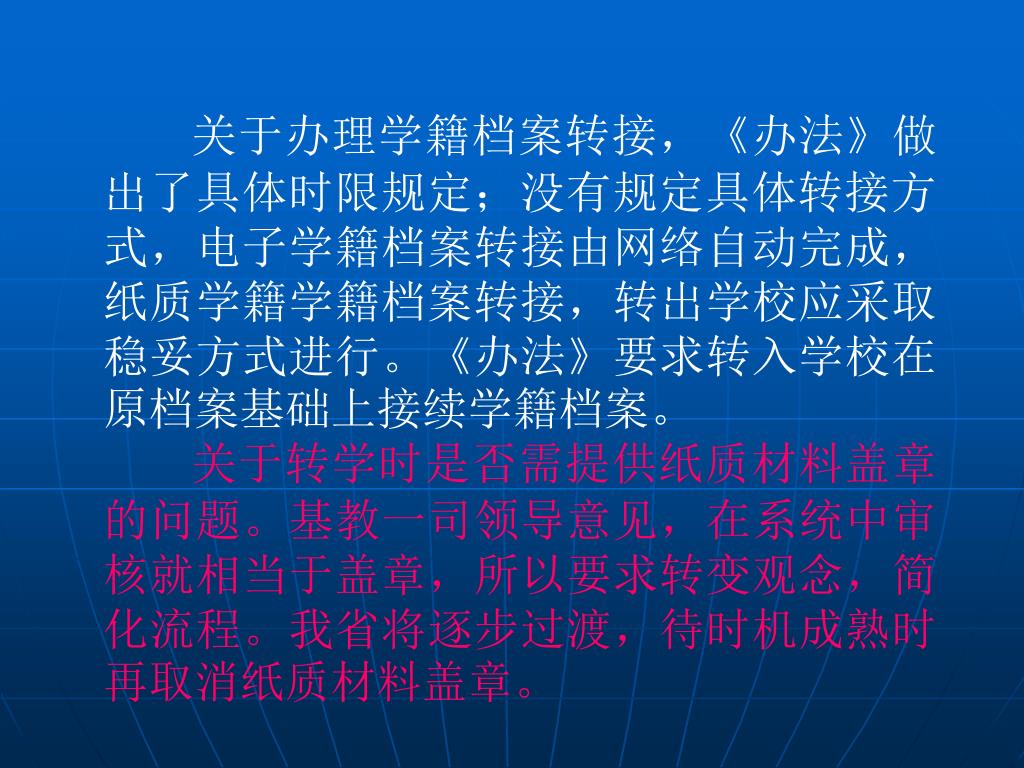 关于办理学籍档案转接，《办法》做出了具体时限规定；没有规定具体转接方式，电子学籍档案转接由网络自动完成，纸质学籍学籍档案转接，转出学校应采取稳妥方式进行。《办法》要求转入学校在原档案基础上接续学籍档案。

关于转学时是否需提供纸质材料盖章的问题。基教一司领导意见，在系统中审核就相当于盖章，所以要求转变观念，简化流程。我省将逐步过渡，待时机成熟时再取消纸质材料盖章。